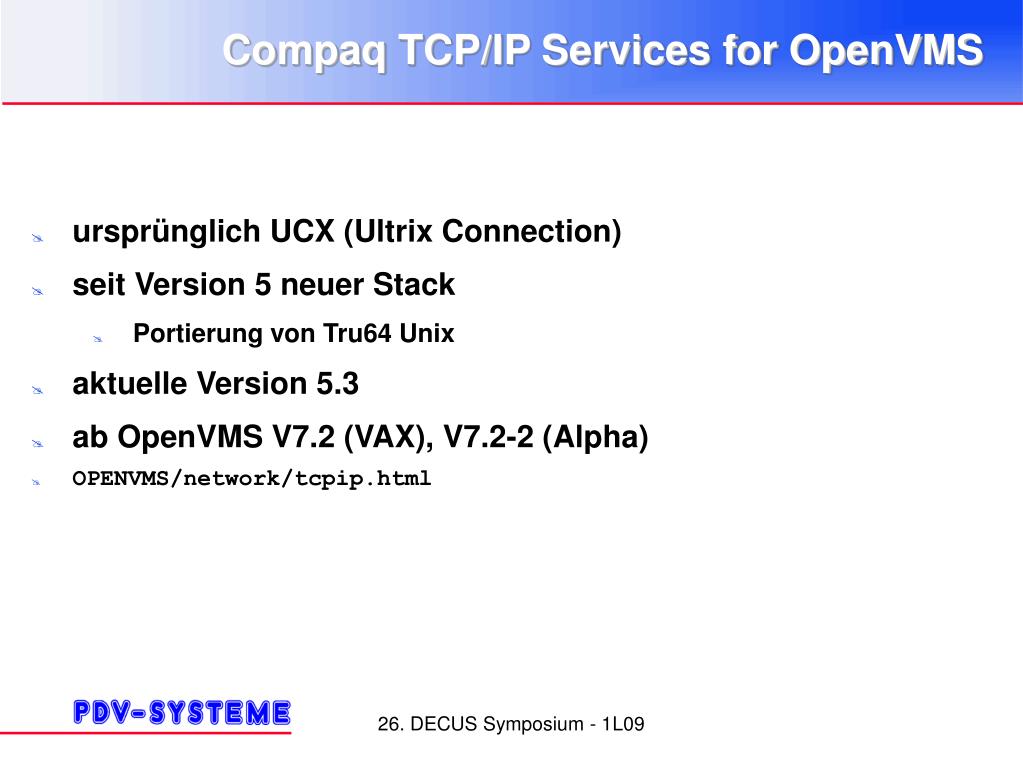 Compaq TCP/IP Services for OpenVMS

ursprünglich UCX (Ultrix Connection)

seit Version 5 neuer Stack

Portierung von Tru64 Unix

aktuelle Version 5.3

ab OpenVMS V7.2 (VAX), V7.2-2 (Alpha)

OPENVMS/network/tcpip.html

PDV-SYSTEME

26. DECUS Symposium - 1L09